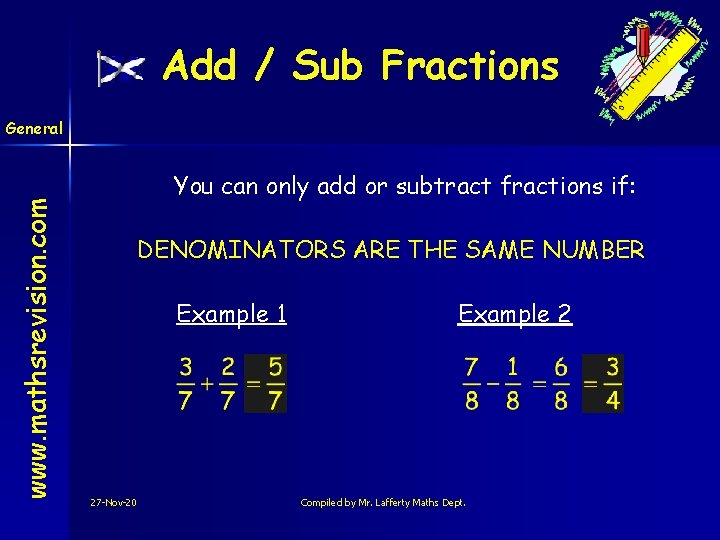 Add / Sub Fractions

General

www.mathsrevision.com

You can only add or subtract fractions if:

DENOMINATORS ARE THE SAME NUMBER

Example 1

$\frac{3}{7}+\frac{2}{7}=\frac{5}{7}$

Example 2

$\frac{7}{8}-\frac{1}{8}=\frac{6}{8}=\frac{3}{4}$

27-Nov-20

Compiled by Mr. Lafferty Maths Dept.